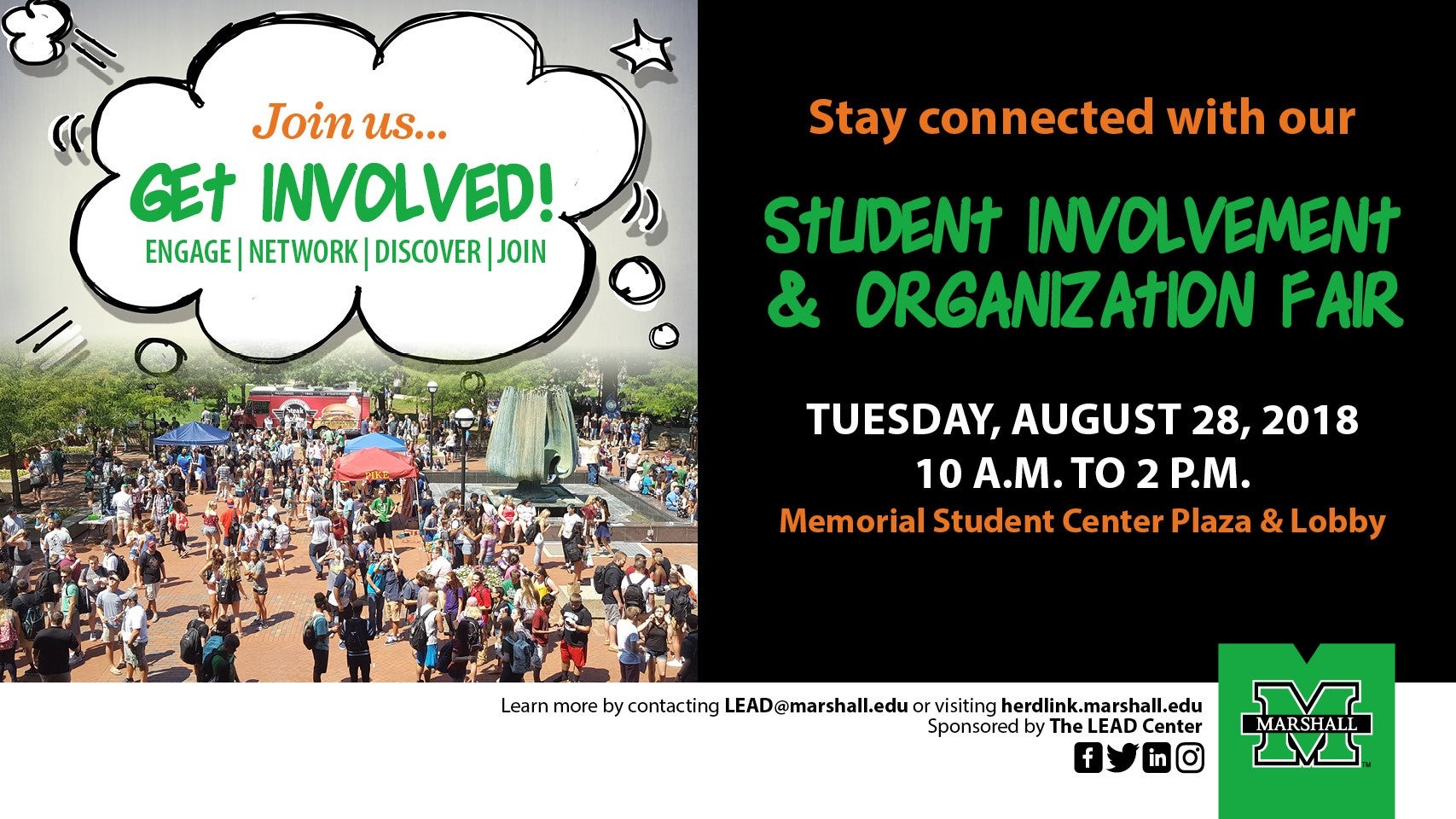 Join us...
GET INVOLVED!
ENGAGE | NETWORK | DISCOVER | JOIN

PIKE

Stay connected with our
STUDENT INVOLVEMENT & ORGANIZATION FAIR
TUESDAY, AUGUST 28, 2018
10 A.M. TO 2 P.M.
Memorial Student Center Plaza & Lobby

Learn more by contacting LEAD@marshall.edu or visiting herdlink.marshall.edu
Sponsored by The LEAD Center

MARSHALL